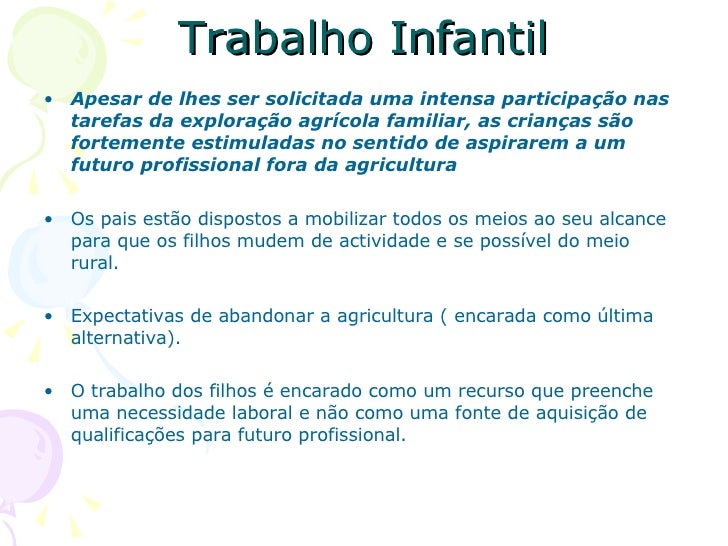 Trabalho Infantil

• Apesar de lhes ser solicitada uma intensa participação nas tarefas da exploração agrícola familiar, as crianças são fortemente estimuladas no sentido de aspirarem a um futuro profissional fora da agricultura

• Os pais estão dispostos a mobilizar todos os meios ao seu alcance para que os filhos mudem de actividade e se possível do meio rural.

• Expectativas de abandonar a agricultura ( encarada como última alternativa).

• O trabalho dos filhos é encarado como um recurso que preenche uma necessidade laboral e não como uma fonte de aquisição de qualificações para futuro profissional.